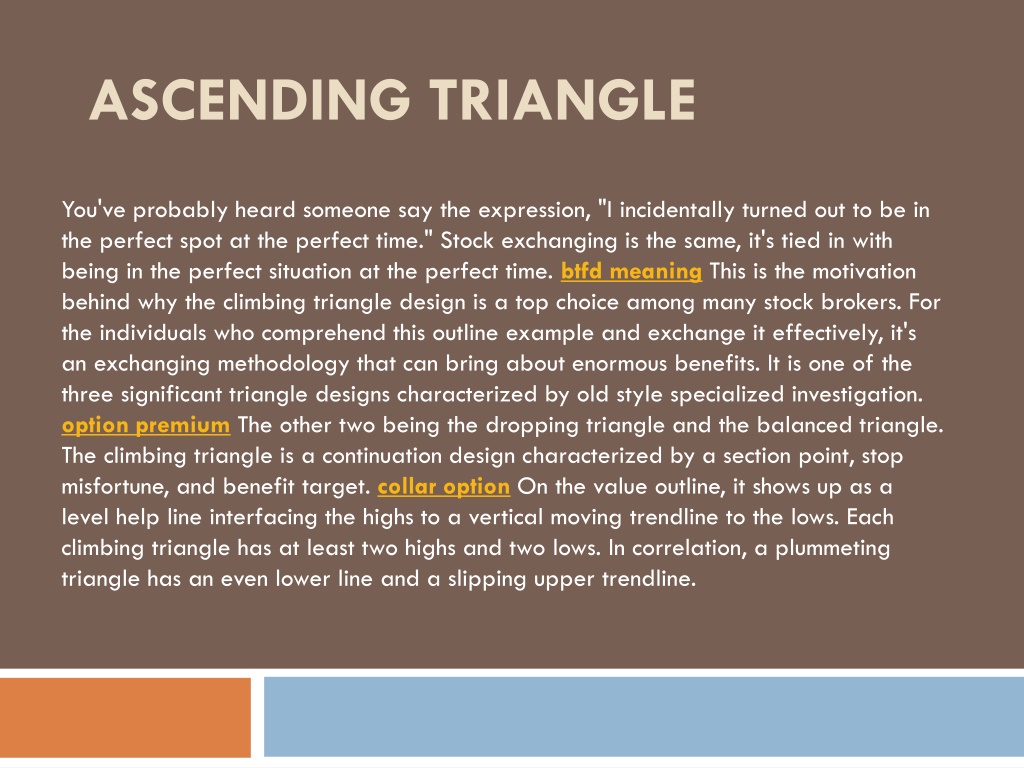 ASCENDING TRIANGLE

You've probably heard someone say the expression, "I incidentally turned out to be in the perfect spot at the perfect time." Stock exchanging is the same, it's tied in with being in the perfect situation at the perfect time. btfd meaning This is the motivation behind why the climbing triangle design is a top choice among many stock brokers. For the individuals who comprehend this outline example and exchange it effectively, it's an exchanging methodology that can bring about enormous benefits. It is one of the three significant triangle designs characterized by old style specialized investigation. option premium The other two being the dropping triangle and the balanced triangle. The climbing triangle is a continuation design characterized by a section point, stop misfortune, and benefit target. collar option On the value outline, it shows up as a level help line interfacing the highs to a vertical moving trendline to the lows. Each climbing triangle has at least two highs and two lows. In correlation, a plummeting triangle has an even lower line and a slipping upper trendline.